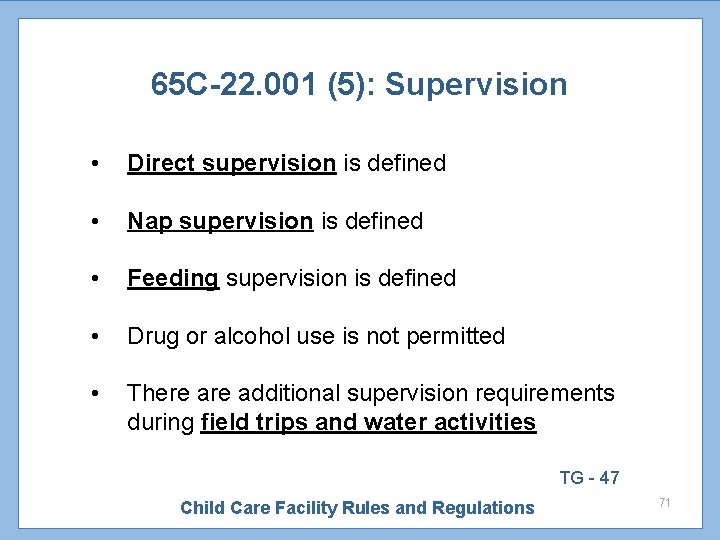 65C-22.001 (5): Supervision

• Direct supervision is defined

• Nap supervision is defined

• Feeding supervision is defined

• Drug or alcohol use is not permitted

• There are additional supervision requirements during field trips and water activities

TG - 47

Child Care Facility Rules and Regulations

71